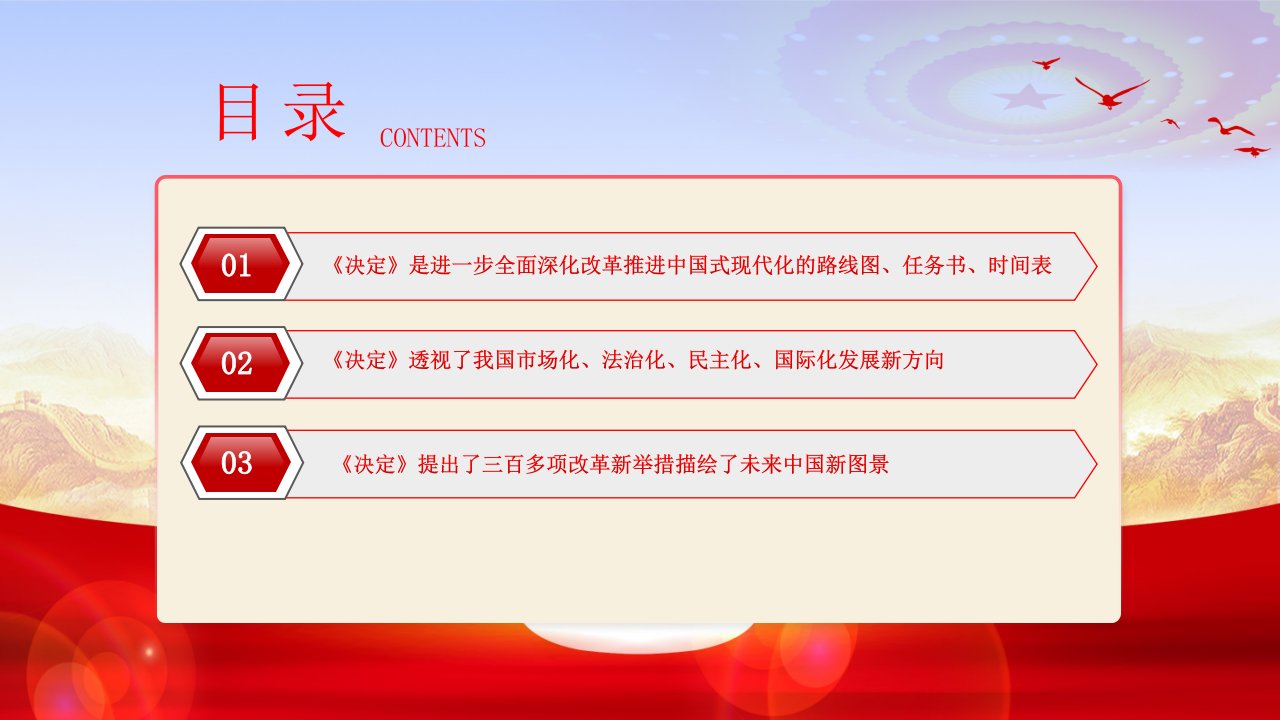 目录 CONTENTS

01 《决定》是进一步全面深化改革推进中国式现代化的路线图、任务书、时间表

02 《决定》透视了我国市场化、法治化、民主化、国际化发展新方向

03 《决定》提出了三百多项改革新举措描绘了未来中国新图景